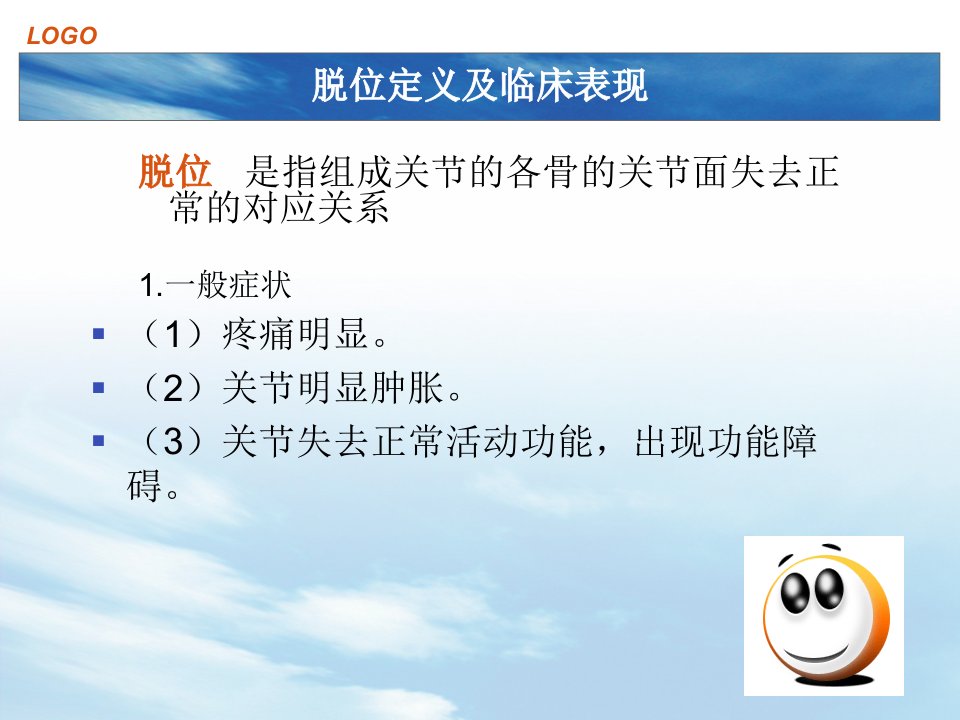 LOGO

脱位定义及临床表现

脱位 是指组成关节的各骨的关节面失去正常的对应关系

1.一般症状

（1）疼痛明显。

（2）关节明显肿胀。

（3）关节失去正常活动功能，出现功能障碍。